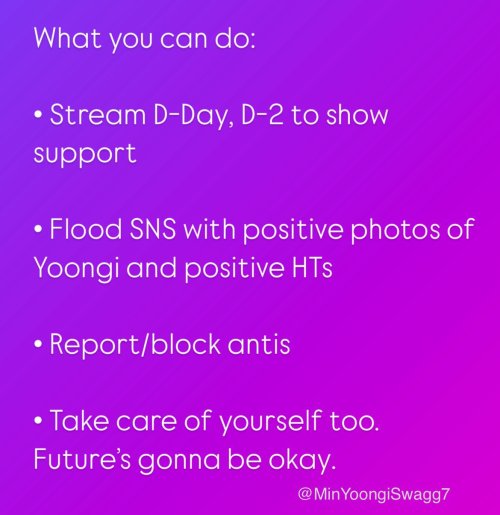 What you can do:

• Stream D-Day, D-2 to show support

• Flood SNS with positive photos of Yoongi and positive HTs

• Report/block antis

• Take care of yourself too. Future's gonna be okay.

@MinYoongiSwagg7